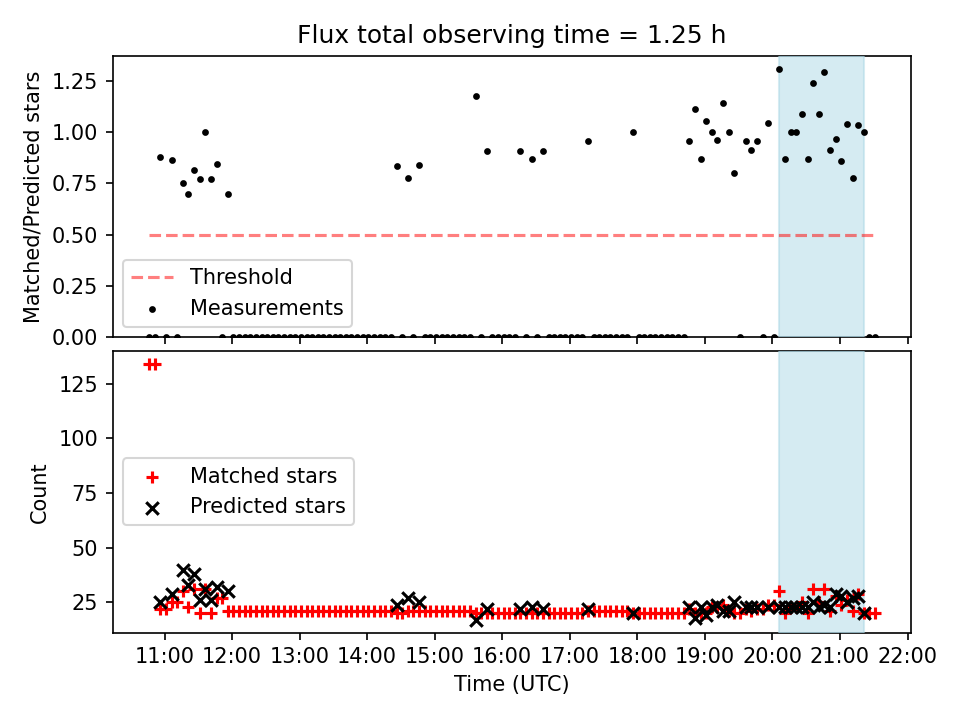 Flux total observing time = 1.25 h

Matched/Predicted stars

1.25
1.00
0.75
0.50
0.25
0.00

Threshold
Measurements

Count

125
100
75
50
25

Matched stars
Predicted stars

11:00 12:00 13:00 14:00 15:00 16:00 17:00 18:00 19:00 20:00 21:00 22:00

Time (UTC)